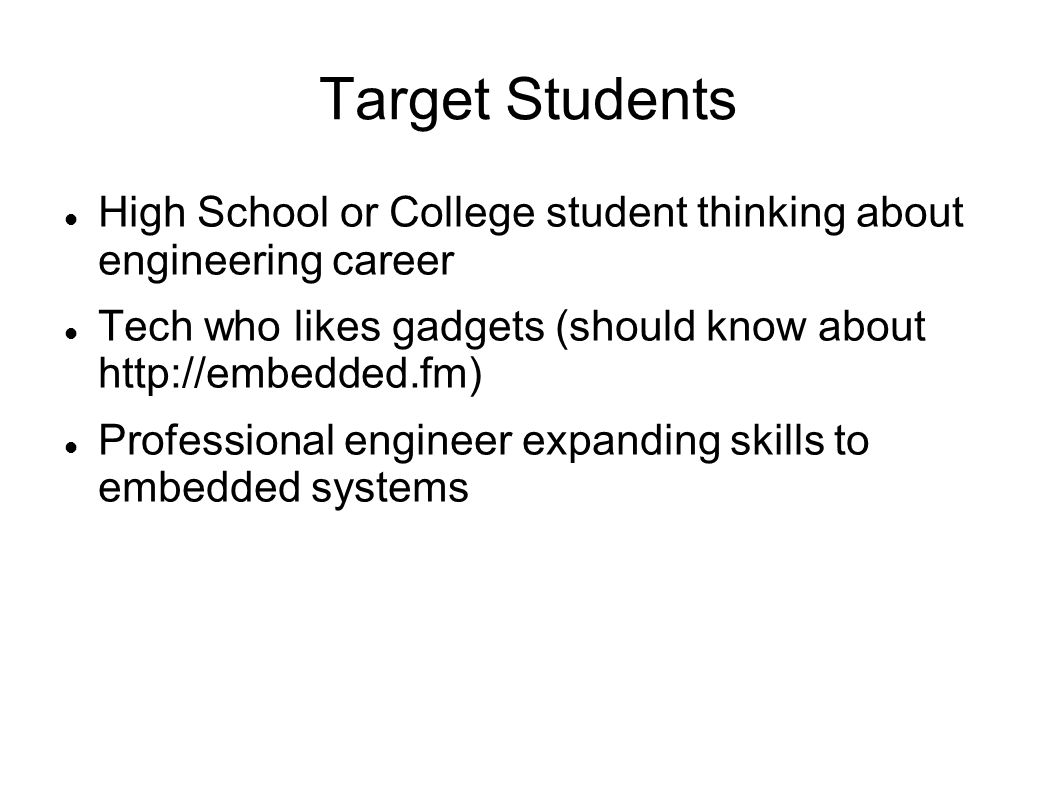 Target Students

- High School or College student thinking about engineering career
- Tech who likes gadgets (should know about http://embedded.fm)
- Professional engineer expanding skills to embedded systems